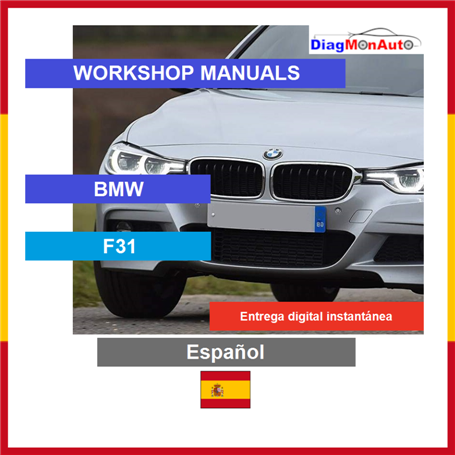 DiagMonAuto

WORKSHOP MANUALS

BMW

F31

Entrega digital instantánea

Español